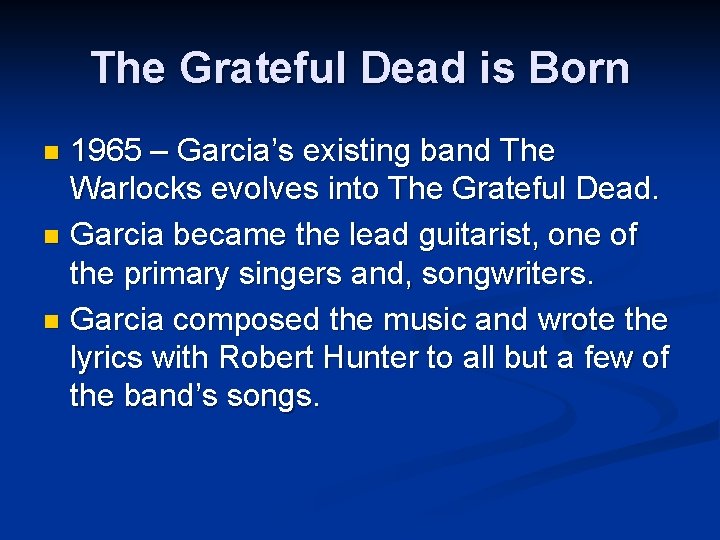 The Grateful Dead is Born

- 1965 – Garcia’s existing band The Warlocks evolves into The Grateful Dead.
- Garcia became the lead guitarist, one of the primary singers and, songwriters.
- Garcia composed the music and wrote the lyrics with Robert Hunter to all but a few of the band’s songs.